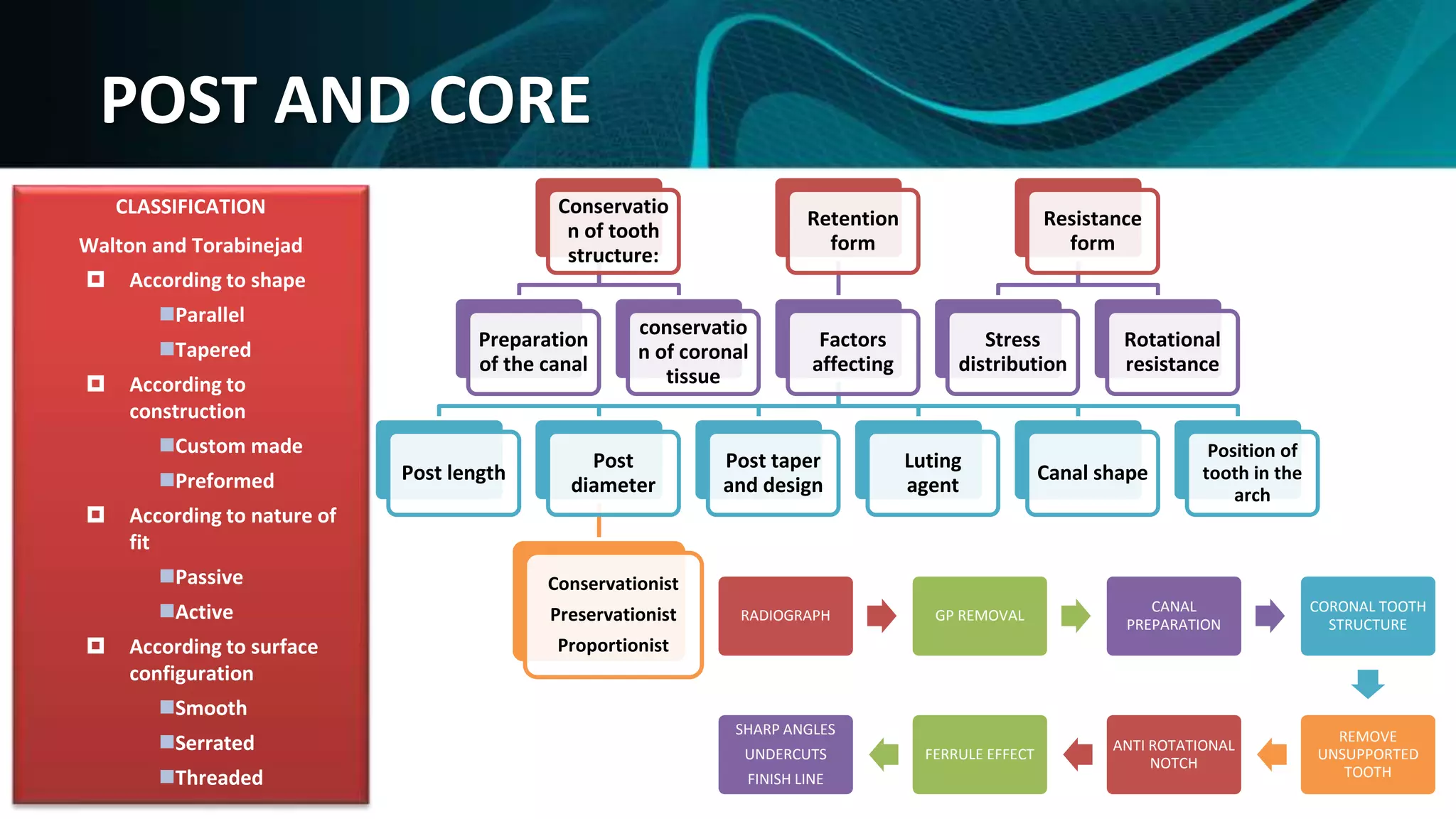 POST AND CORE

CLASSIFICATION

Walton and Torabinejad

According to shape

Parallel

Tapered

According to construction

Custom made

Preformed

According to nature of fit

Passive

Active

According to surface configuration

Smooth

Serrated

Threaded

Conservation of tooth structure:

Retention form

Resistance form

Preparation of the canal

conservation of coronal tissue

Factors affecting

Stress distribution

Rotational resistance

Post length

Post diameter

Post taper and design

Luting agent

Canal shape

Position of tooth in the arch

Conservationist
Preservationist
Proportionist

RADIOGRAPH

GP REMOVAL

CANAL PREPARATION

CORONAL TOOTH STRUCTURE

REMOVE UNSUPPORTED TOOTH

ANTI ROTATIONAL NOTCH

FERRULE EFFECT

SHARP ANGLES
UNDERCUTS
FINISH LINE